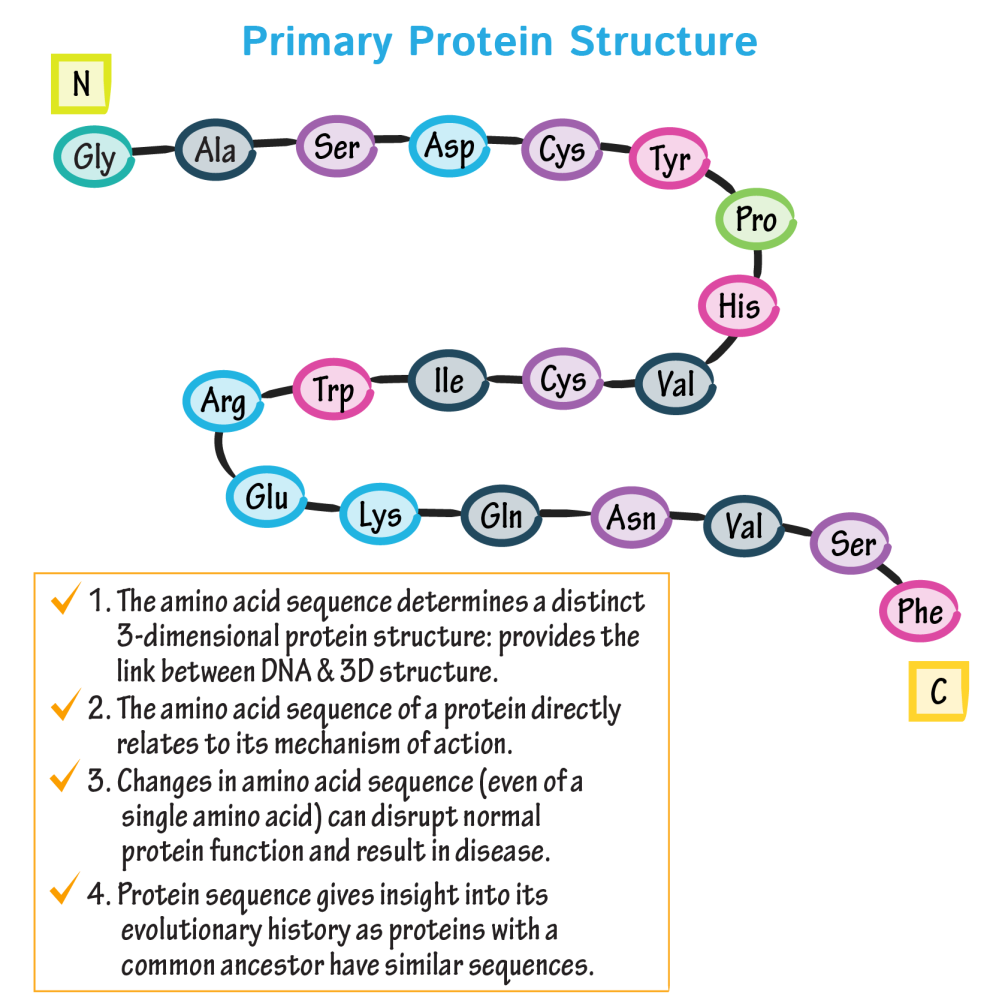 Primary Protein Structure

N

Gly Ala Ser Asp Cys Tyr Pro His Val Cys Ile Trp Arg Glu Lys Gln Asn Val Ser Phe

C

✓ 1. The amino acid sequence determines a distinct 3-dimensional protein structure: provides the link between DNA & 3D structure.

✓ 2. The amino acid sequence of a protein directly relates to its mechanism of action.

✓ 3. Changes in amino acid sequence (even of a single amino acid) can disrupt normal protein function and result in disease.

✓ 4. Protein sequence gives insight into its evolutionary history as proteins with a common ancestor have similar sequences.